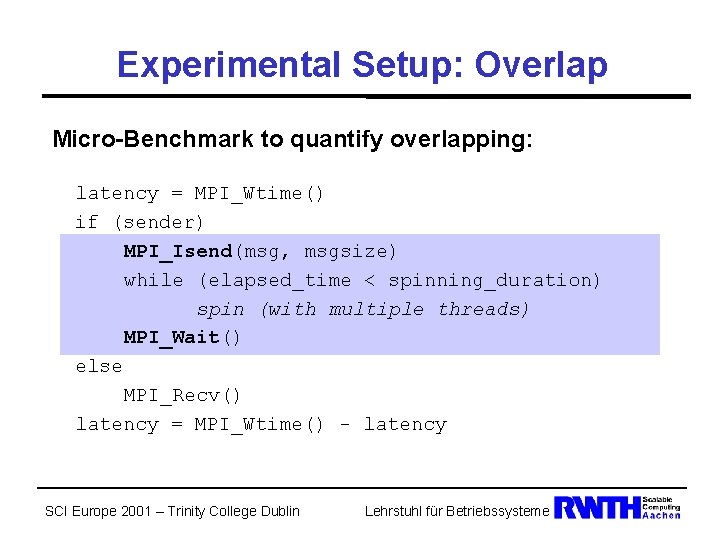 Experimental Setup: Overlap

Micro-Benchmark to quantify overlapping:

latency = MPI_Wtime()
if (sender)
    MPI_Isend(msg, msgsize)
    while (elapsed_time < spinning_duration)
        spin (with multiple threads)
    MPI_Wait()
else
    MPI_Recv()
latency = MPI_Wtime() - latency

SCI Europe 2001 – Trinity College Dublin

Lehrstuhl für Betriebssysteme RWTH Scalable Computing Aachen